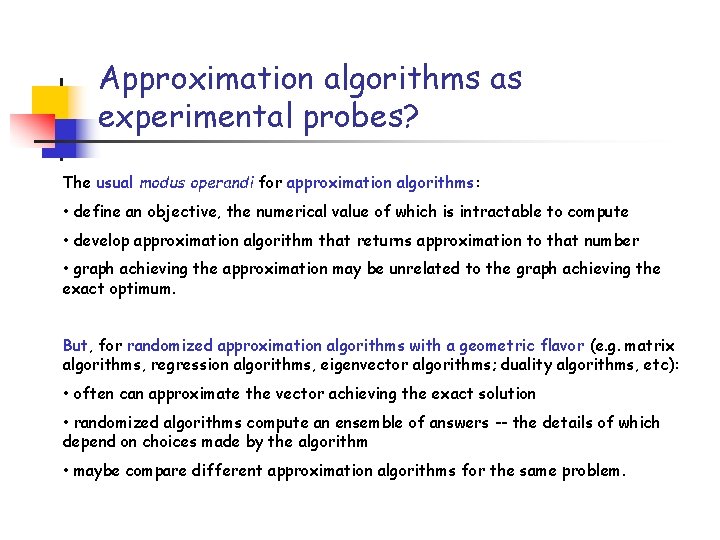 Approximation algorithms as experimental probes?

The usual modus operandi for approximation algorithms:

• define an objective, the numerical value of which is intractable to compute

• develop approximation algorithm that returns approximation to that number

• graph achieving the approximation may be unrelated to the graph achieving the exact optimum.

But, for randomized approximation algorithms with a geometric flavor (e.g. matrix algorithms, regression algorithms, eigenvector algorithms; duality algorithms, etc):

• often can approximate the vector achieving the exact solution

• randomized algorithms compute an ensemble of answers -- the details of which depend on choices made by the algorithm

• maybe compare different approximation algorithms for the same problem.